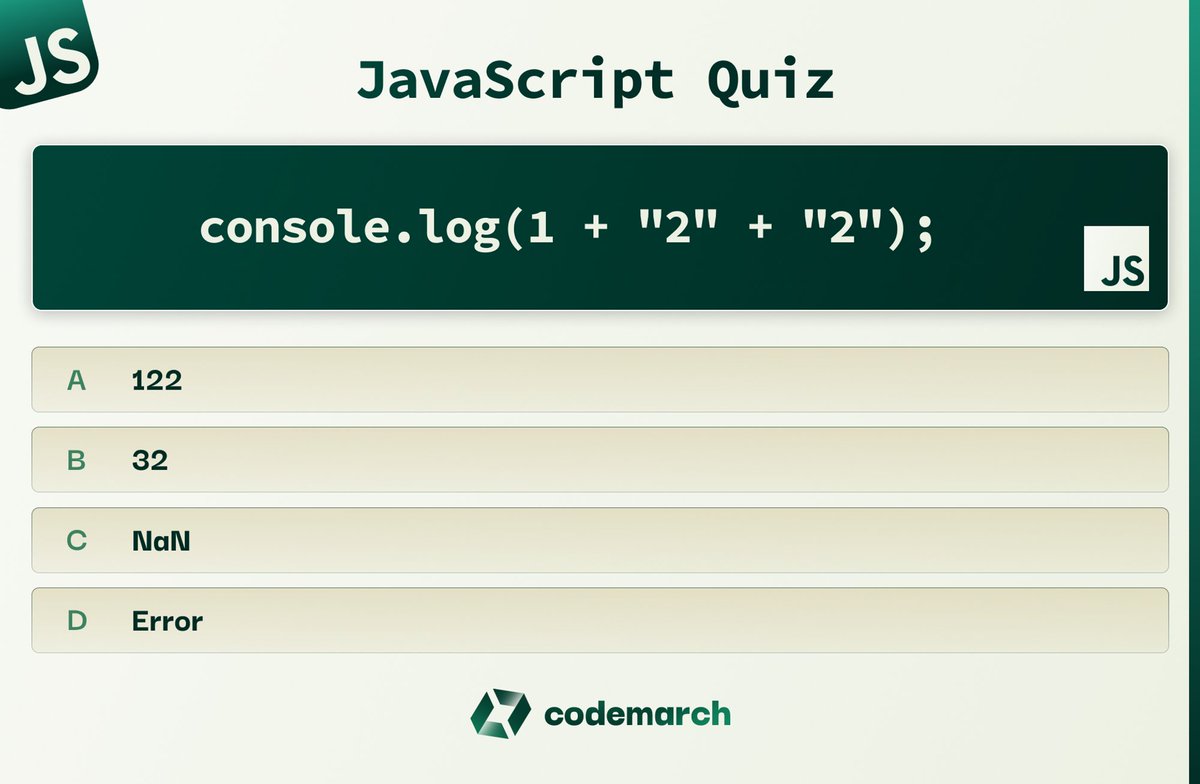 JS

JavaScript Quiz

console.log(1 + "2" + "2");

JS

A 122

B 32

C NaN

D Error

codemarch